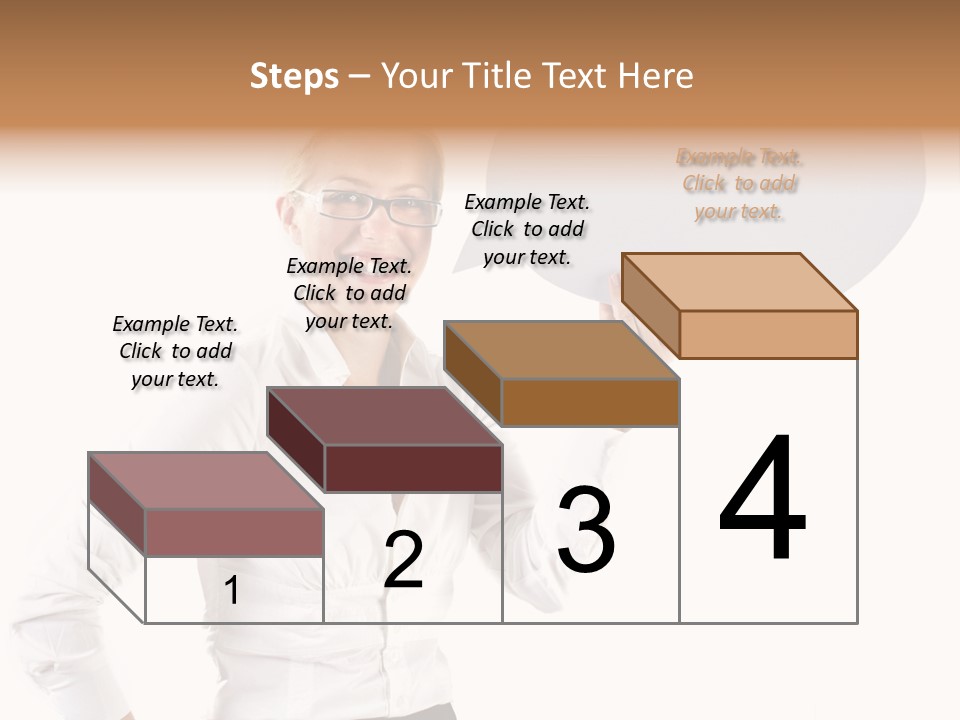 Steps – Your Title Text Here

Example Text. Click to add your text.

Example Text. Click to add your text.

Example Text. Click to add your text.

Example Text. Click to add your text.

1

2

3

4